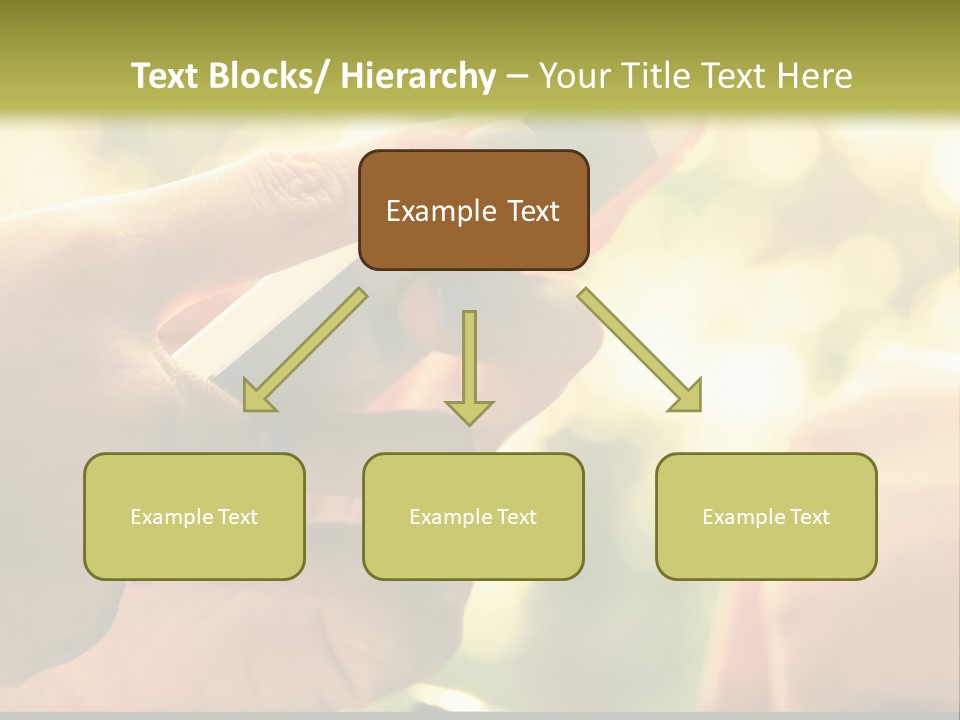 Text Blocks/ Hierarchy – Your Title Text Here

Example Text

Example Text

Example Text

Example Text